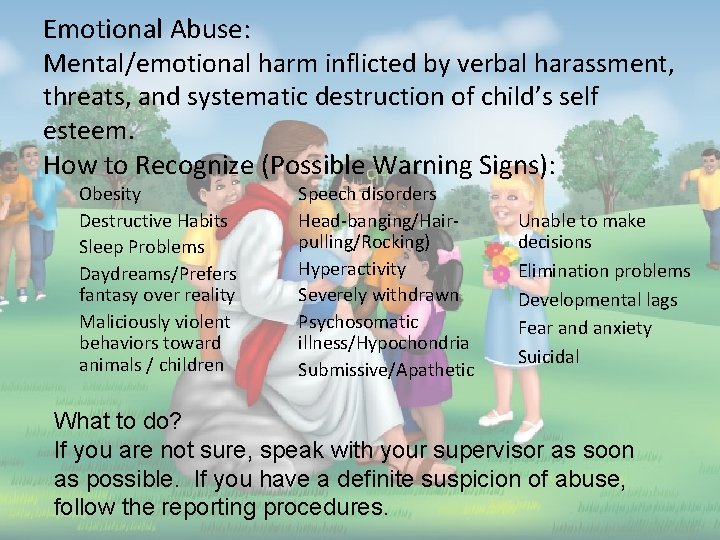 Emotional Abuse:
Mental/emotional harm inflicted by verbal harassment, threats, and systematic destruction of child's self esteem.
How to Recognize (Possible Warning Signs):

Obesity
Destructive Habits
Sleep Problems
Daydreams/Prefers fantasy over reality
Maliciously violent behaviors toward animals / children

Speech disorders
Head-banging/Hair-pulling/Rocking)
Hyperactivity
Severely withdrawn
Psychosomatic illness/Hypochondria
Submissive/Apathetic

Unable to make decisions
Elimination problems
Developmental lags
Fear and anxiety
Suicidal

What to do?
If you are not sure, speak with your supervisor as soon as possible. If you have a definite suspicion of abuse, follow the reporting procedures.